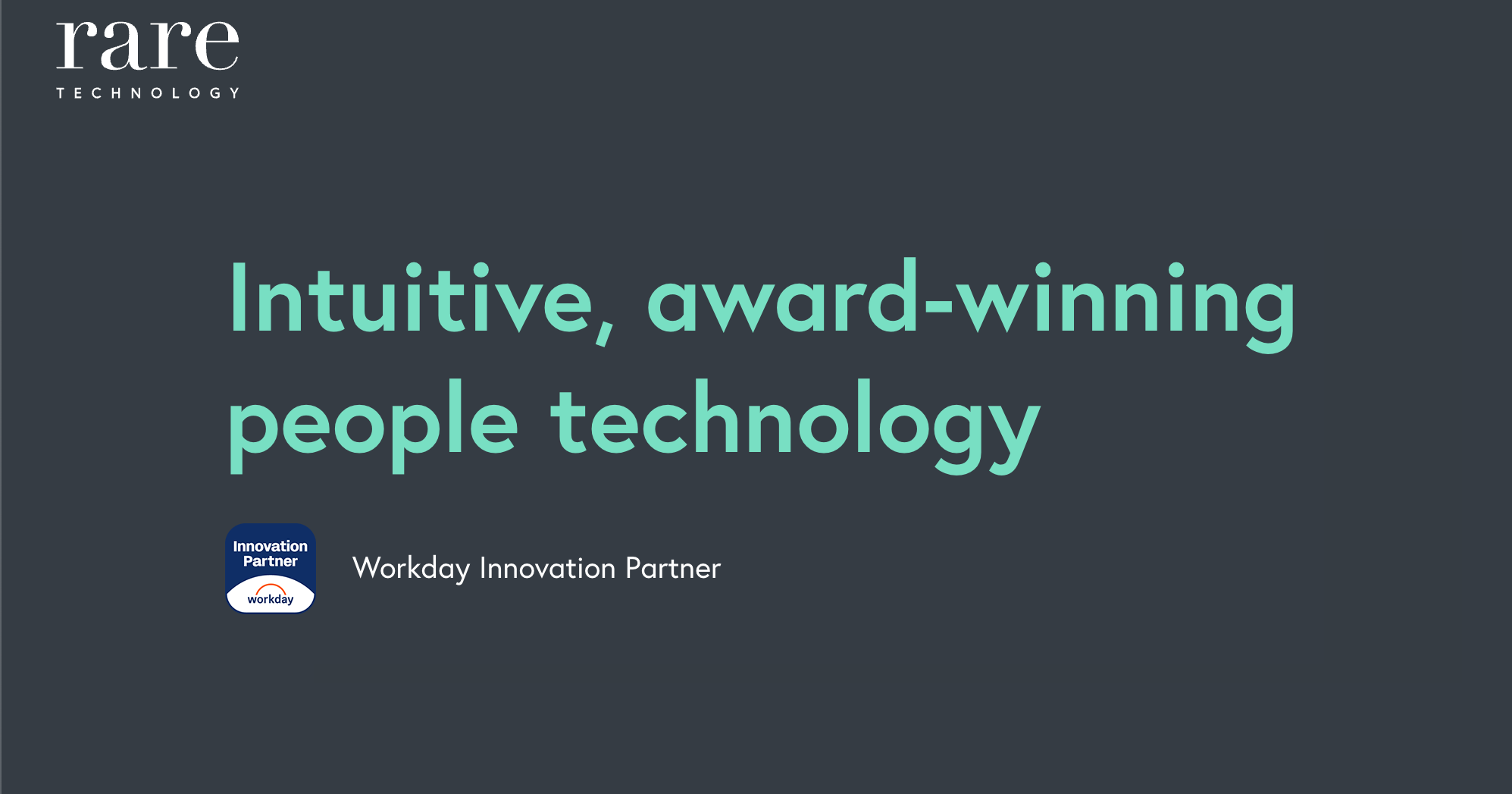 rare
TECHNOLOGY

Intuitive, award-winning people technology

Innovation Partner
workday

Workday Innovation Partner